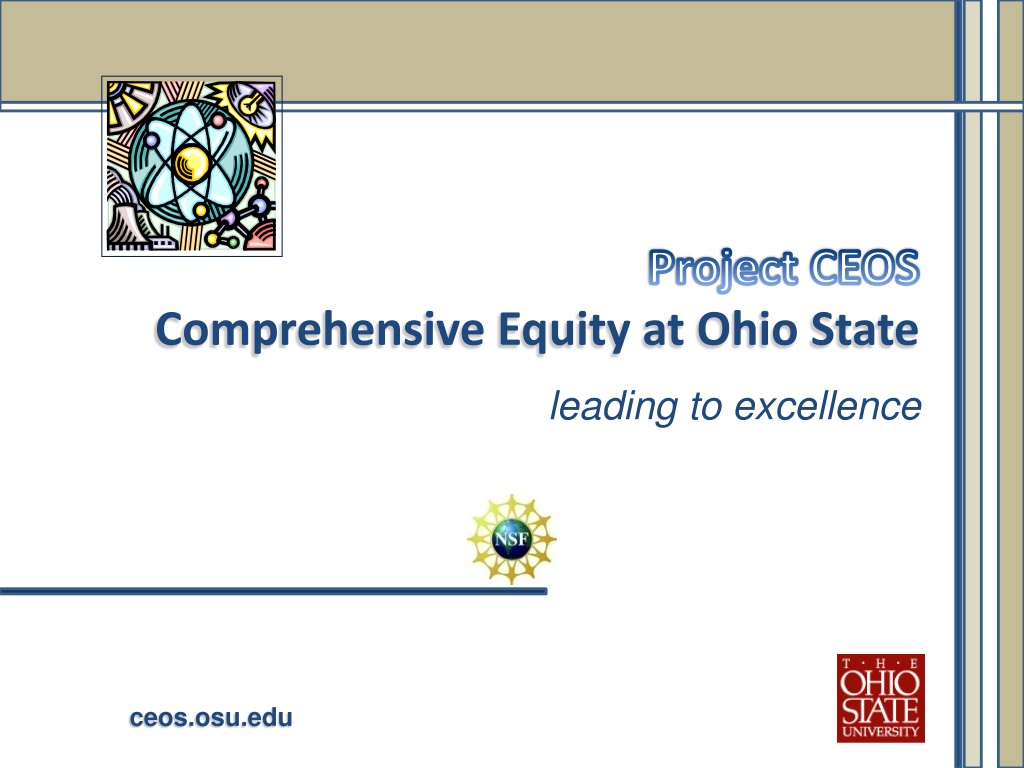 Project CEOS
Comprehensive Equity at Ohio State

leading to excellence

NSF

ceos.osu.edu

T · H · E
OHIO
STATE
UNIVERSITY